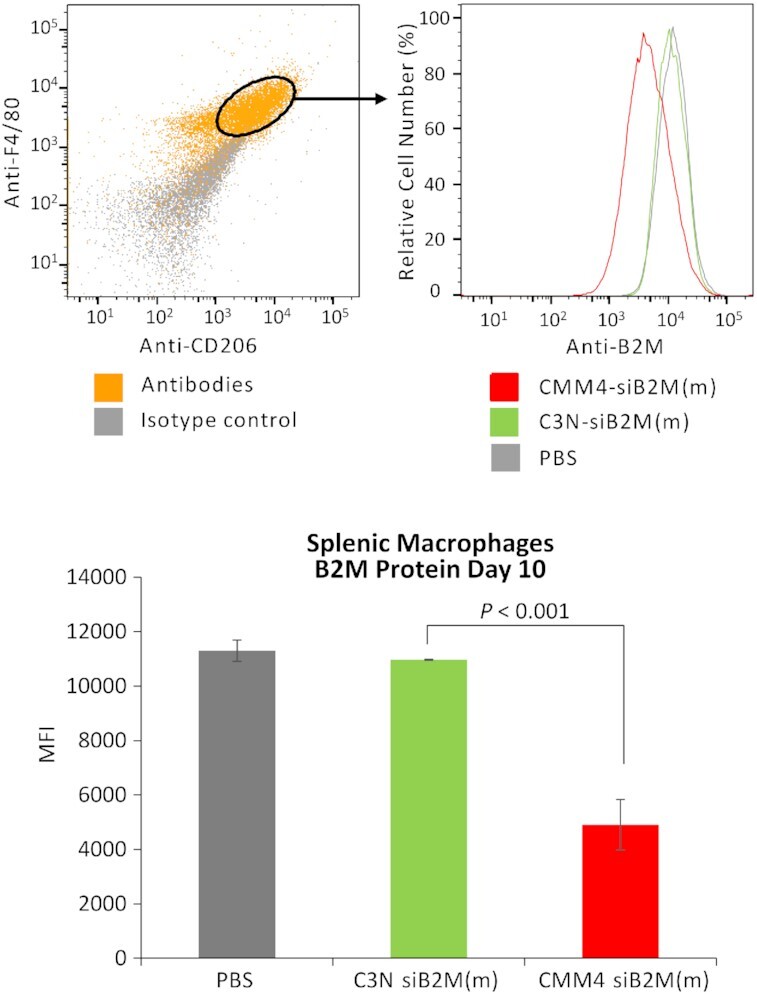 $10^5$
$10^4$
$10^3$
$10^2$
$10^1$
Anti-F4/80
$10^1$ $10^2$ $10^3$ $10^4$ $10^5$
Anti-CD206

Antibodies
Isotype control

100
80
60
40
20
0
Relative Cell Number (%)
$10^1$ $10^2$ $10^3$ $10^4$ $10^5$
Anti-B2M

CMM4-siB2M(m)
C3N-siB2M(m)
PBS

Splenic Macrophages
B2M Protein Day 10

14000
12000
10000
8000
6000
4000
2000
0
MFI

$P < 0.001$

PBS
C3N siB2M(m)
CMM4 siB2M(m)